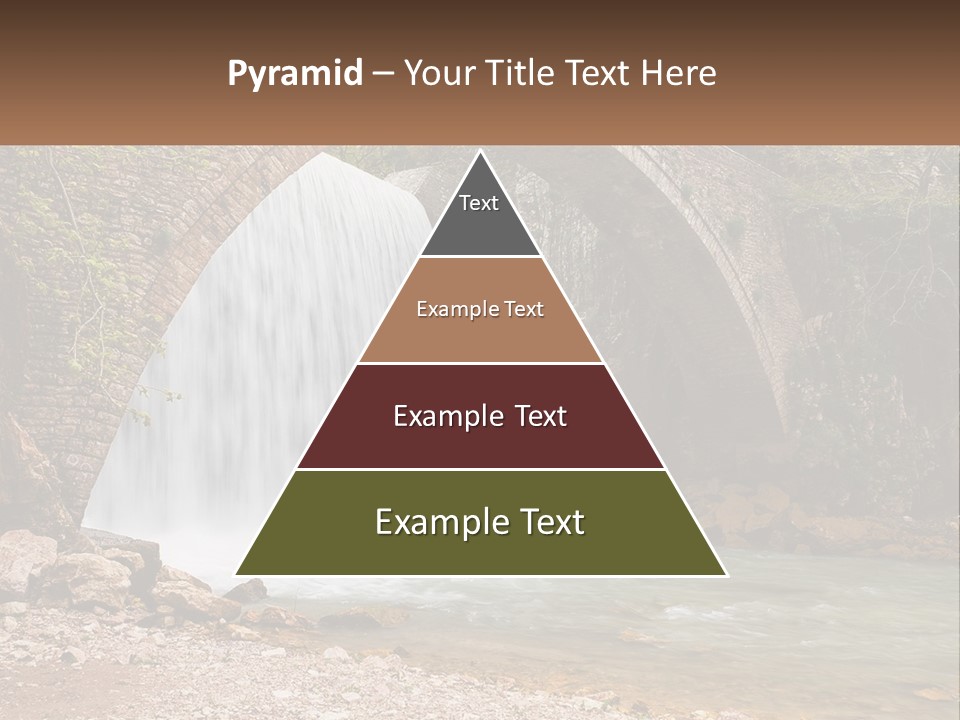 Pyramid – Your Title Text Here

Text

Example Text

Example Text

Example Text